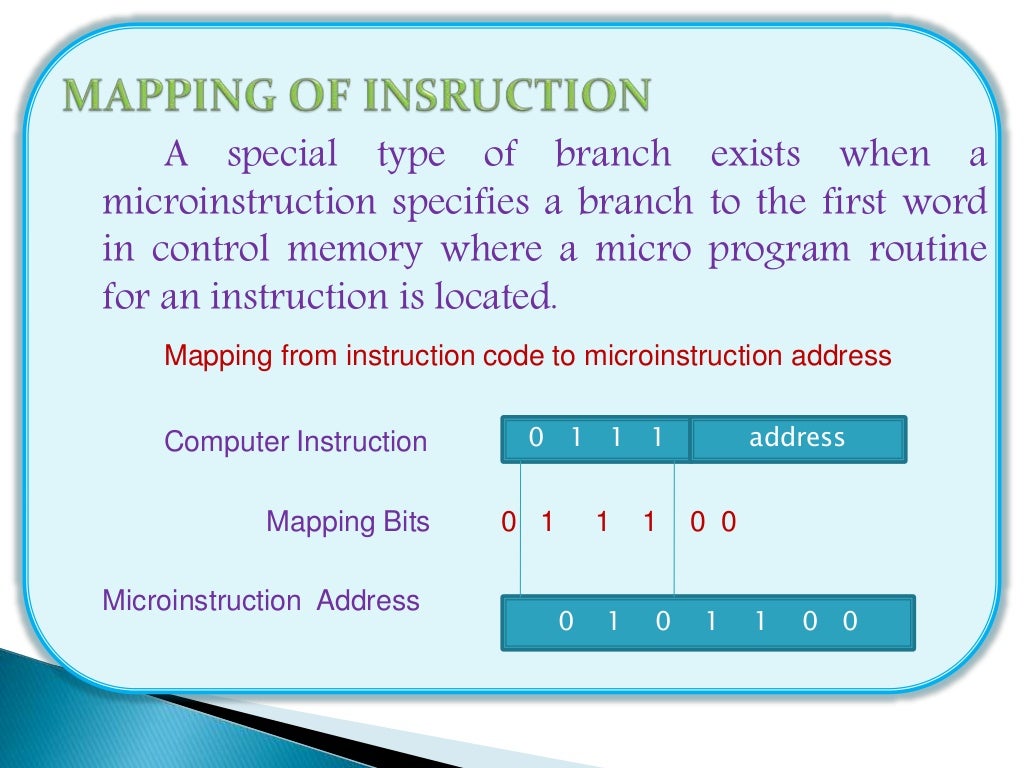 MAPPING OF INSRUCTION

A special type of branch exists when a microinstruction specifies a branch to the first word in control memory where a micro program routine for an instruction is located.

Mapping from instruction code to microinstruction address

Computer Instruction

0 1 1 1

address

Mapping Bits

0 1 1 1 0 0

Microinstruction Address

0 1 0 1 1 0 0